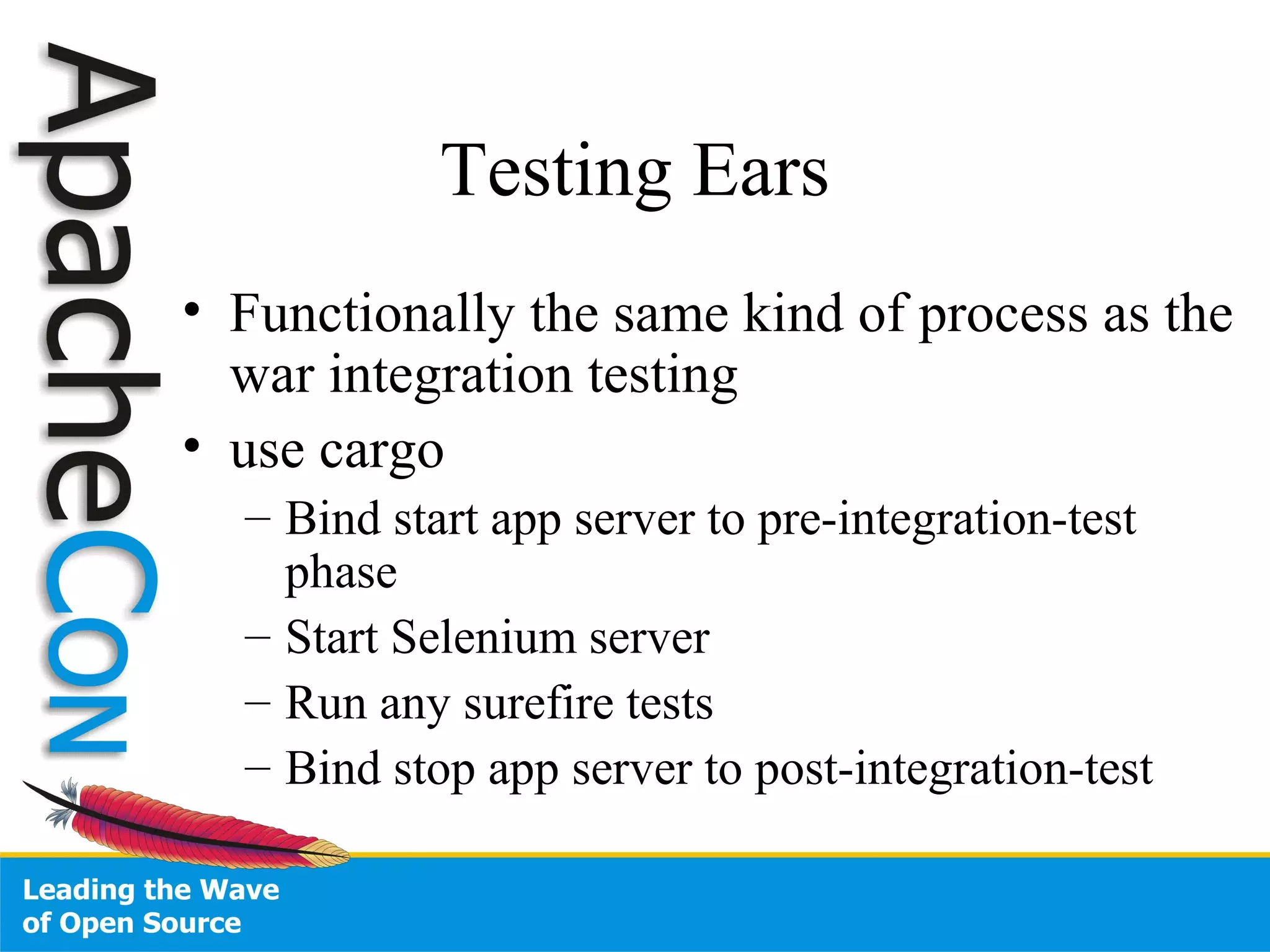 ApacheCon

Testing Ears

• Functionally the same kind of process as the war integration testing
• use cargo
  – Bind start app server to pre-integration-test phase
  – Start Selenium server
  – Run any surefire tests
  – Bind stop app server to post-integration-test

Leading the Wave of Open Source